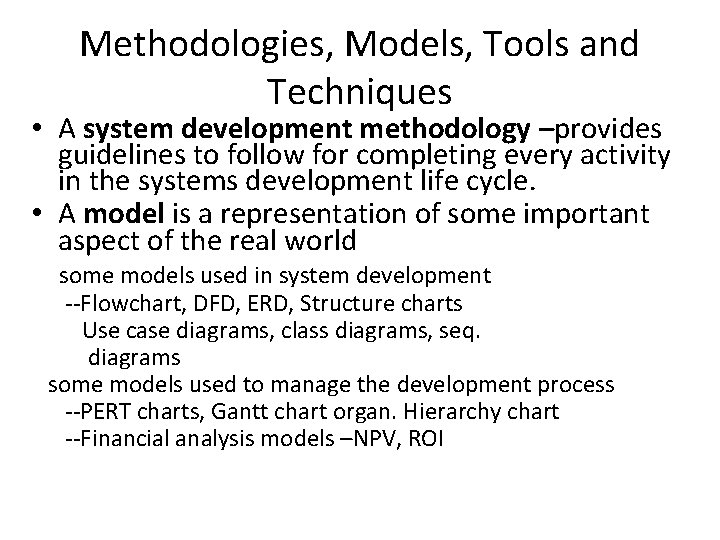 Methodologies, Models, Tools and Techniques

• A system development methodology –provides guidelines to follow for completing every activity in the systems development life cycle.

• A model is a representation of some important aspect of the real world

some models used in system development
--Flowchart, DFD, ERD, Structure charts
Use case diagrams, class diagrams, seq. diagrams
some models used to manage the development process
--PERT charts, Gantt chart organ. Hierarchy chart
--Financial analysis models –NPV, ROI